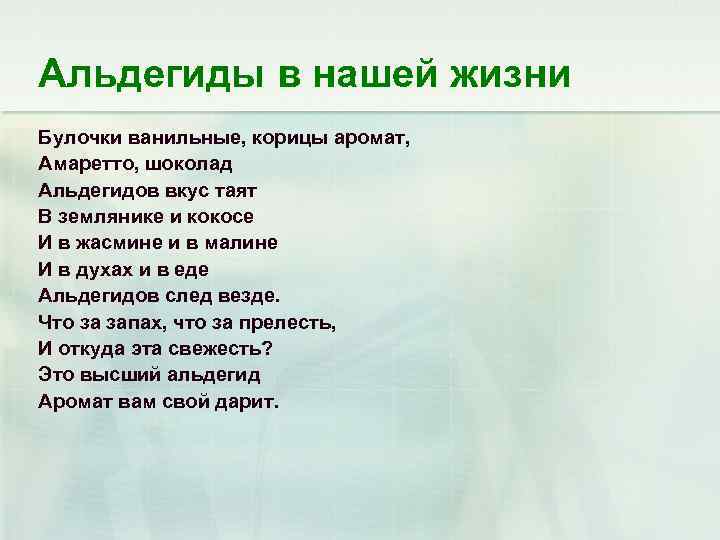 Альдегиды в нашей жизни

Булочки ванильные, корицы аромат,
Амаретто, шоколад
Альдегидов вкус таят
В землянике и кокосе
И в жасмине и в малине
И в духах и в еде
Альдегидов след везде.
Что за запах, что за прелесть,
И откуда эта свежесть?
Это высший альдегид
Аромат вам свой дарит.